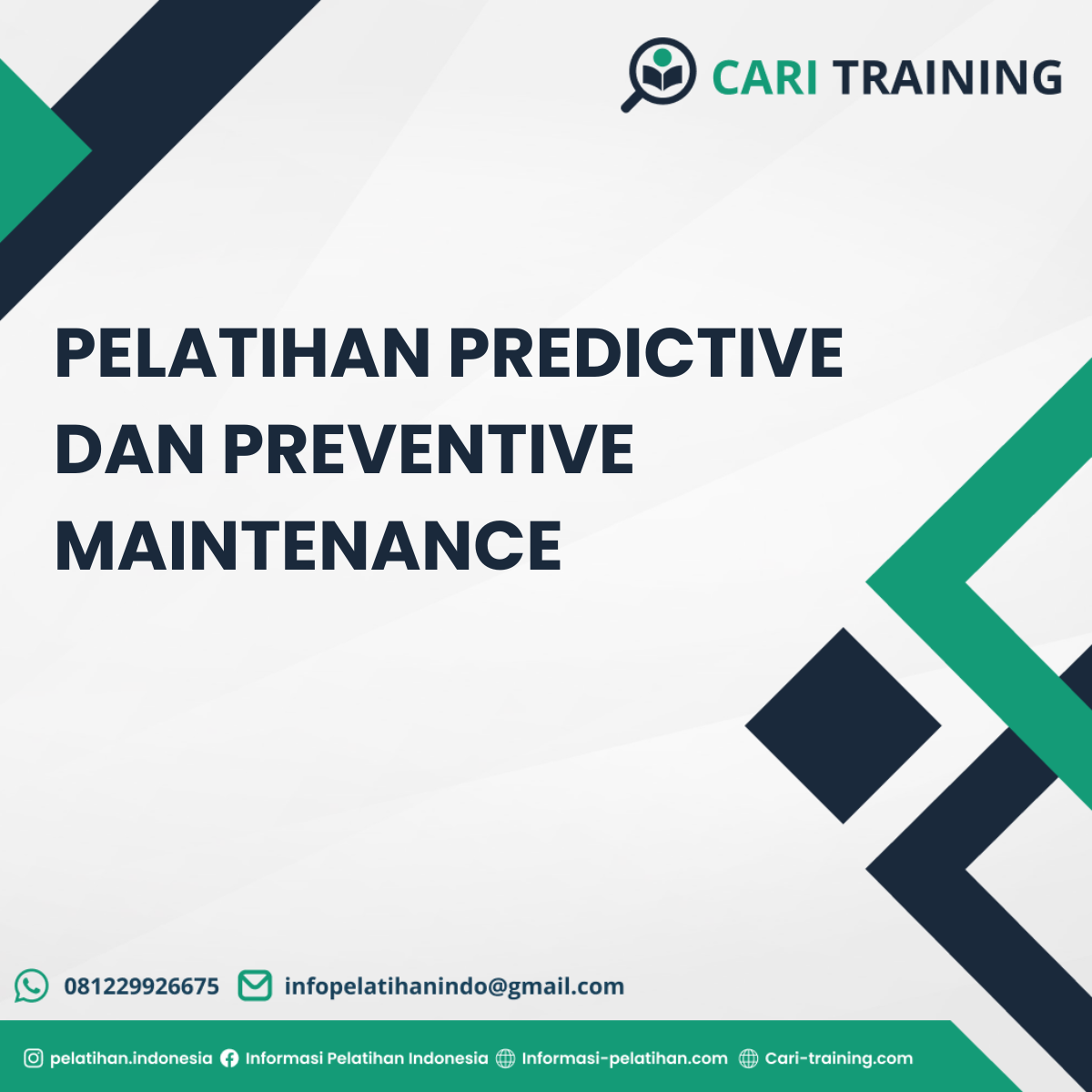 CARI TRAINING

PELATIHAN PREDICTIVE DAN PREVENTIVE MAINTENANCE

081229926675 infopelatihanindo@gmail.com

pelatihan.indonesia Informasi Pelatihan Indonesia Informasi-pelatihan.com Cari-training.com